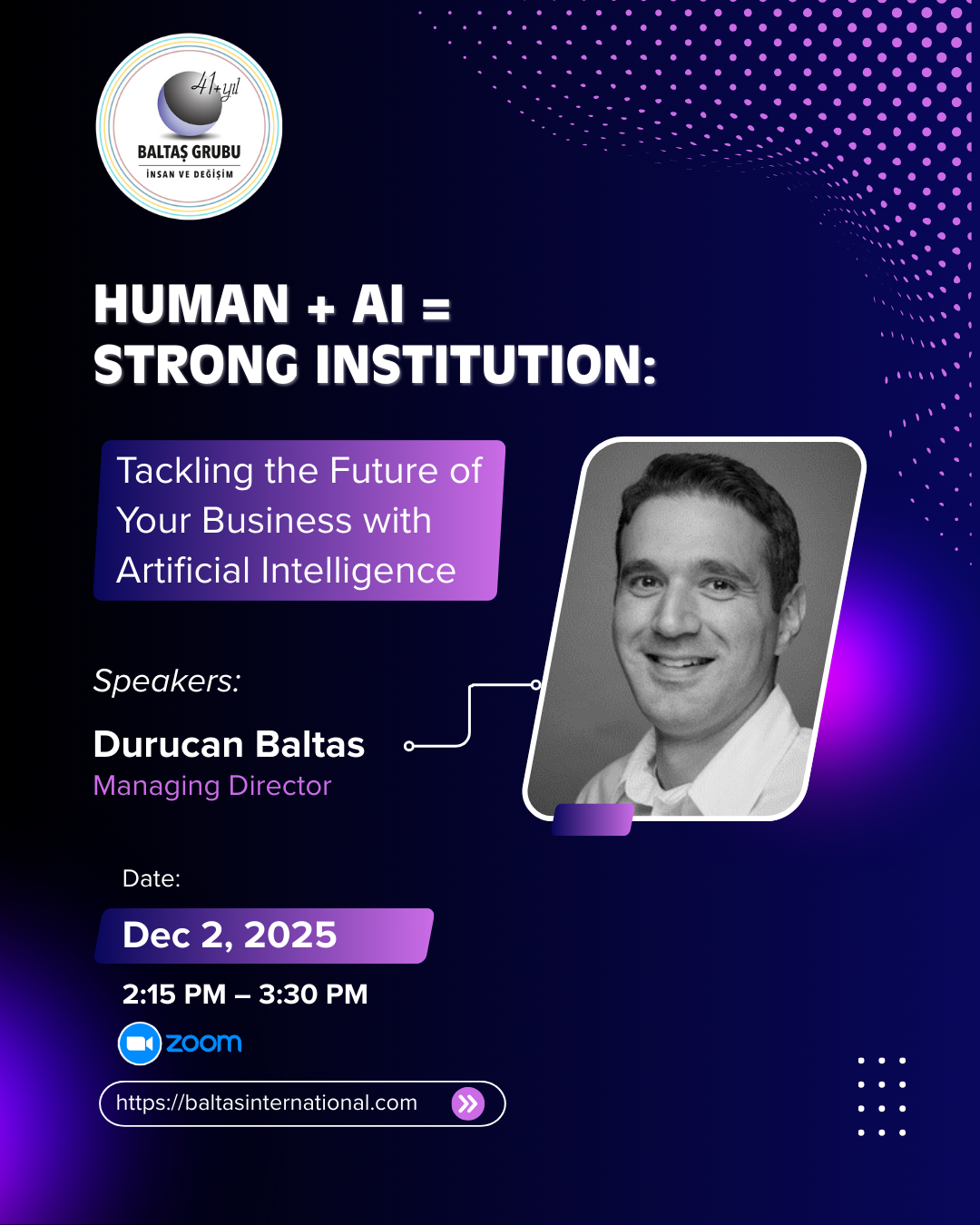 41+yıl
BALTAŞ GRUBU
İNSAN VE DEĞİŞİM

HUMAN + AI =
STRONG INSTITUTION:

Tackling the Future of Your Business with Artificial Intelligence

Speakers:

Durucan Baltas
Managing Director

Date:
Dec 2, 2025
2:15 PM – 3:30 PM

zoom

https://baltasinternational.com